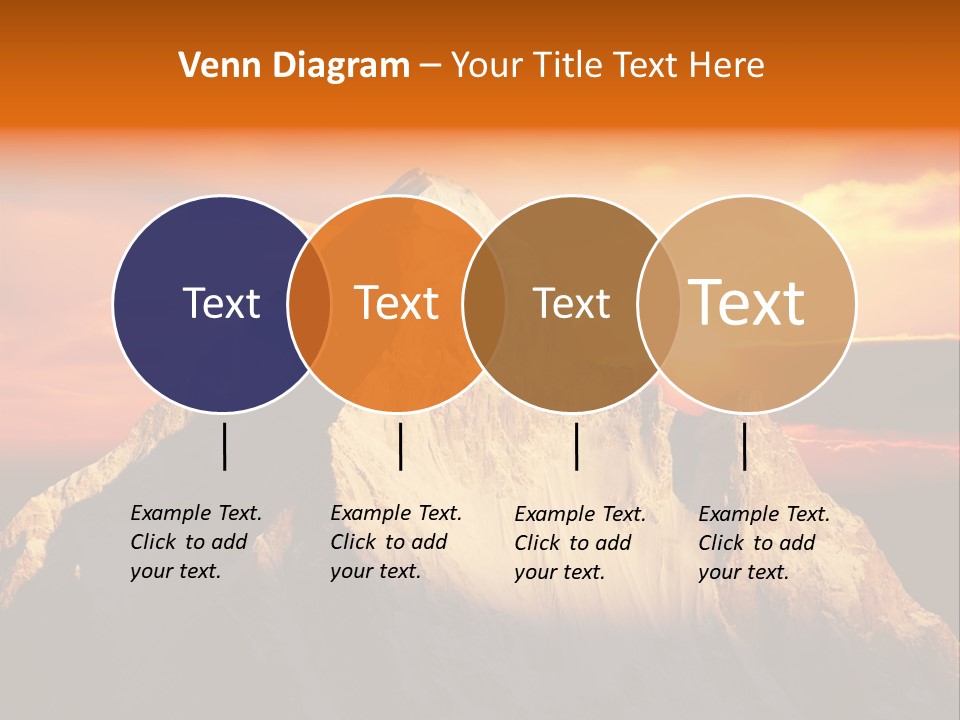 Venn Diagram – Your Title Text Here

Text

Text

Text

Text

Example Text. Click to add your text.

Example Text. Click to add your text.

Example Text. Click to add your text.

Example Text. Click to add your text.